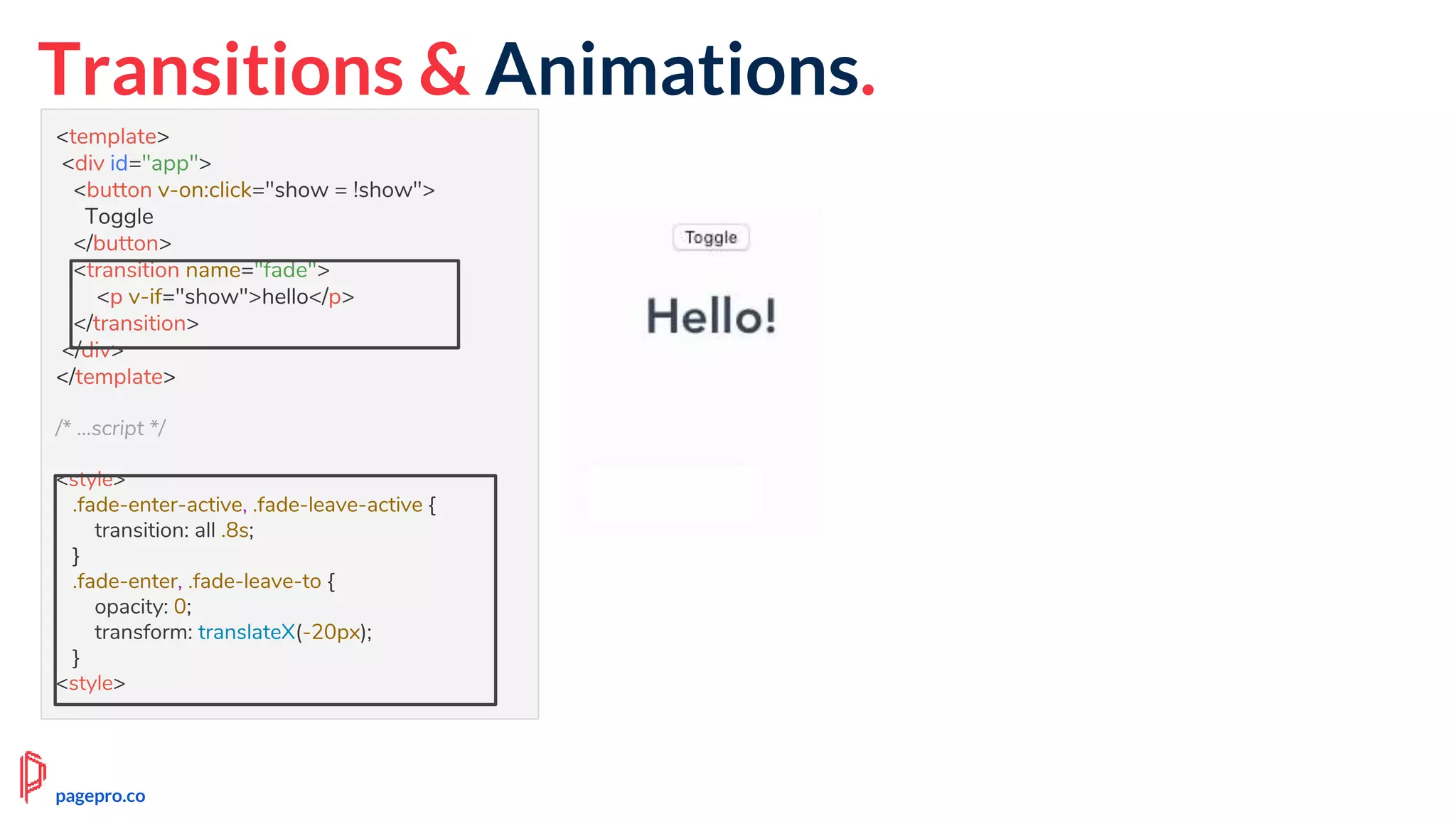 Transitions & Animations.

<template>
<div id="app">
<button v-on:click="show = !show">
Toggle
</button>
<transition name="fade">
<p v-if="show">hello</p>
</transition>
</div>
</template>

/* ...script */

<style>
.fade-enter-active, .fade-leave-active {
transition: all .8s;
}
.fade-enter, .fade-leave-to {
opacity: 0;
transform: translateX(-20px);
}
<style>

Toggle

Hello!

pagepro.co